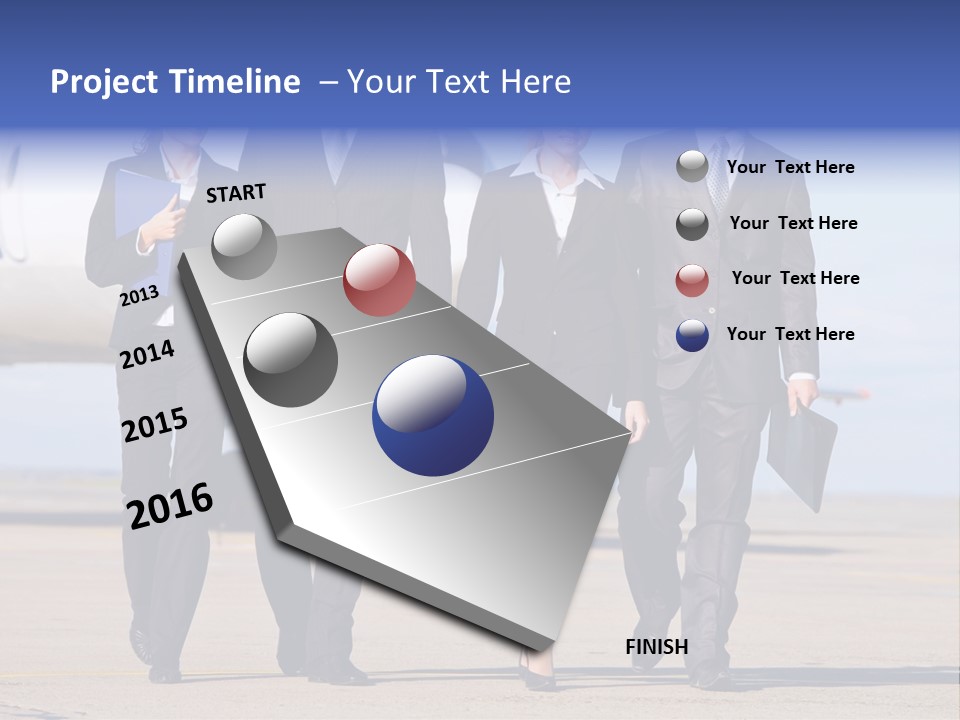 Project Timeline – Your Text Here

START

2013

2014

2015

2016

FINISH

Your Text Here

Your Text Here

Your Text Here

Your Text Here